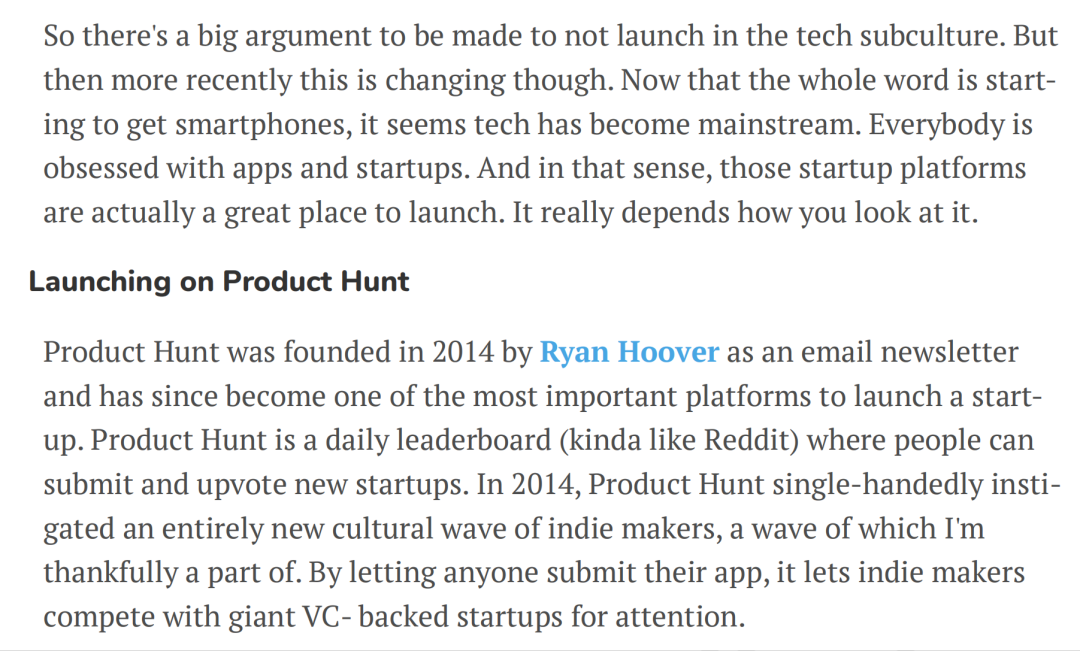 So there's a big argument to be made to not launch in the tech subculture. But then more recently this is changing though. Now that the whole word is starting to get smartphones, it seems tech has become mainstream. Everybody is obsessed with apps and startups. And in that sense, those startup platforms are actually a great place to launch. It really depends how you look at it.

Launching on Product Hunt

Product Hunt was founded in 2014 by Ryan Hoover as an email newsletter and has since become one of the most important platforms to launch a startup. Product Hunt is a daily leaderboard (kinda like Reddit) where people can submit and upvote new startups. In 2014, Product Hunt single-handedly instigated an entirely new cultural wave of indie makers, a wave of which I'm thankfully a part of. By letting anyone submit their app, it lets indie makers compete with giant VC- backed startups for attention.